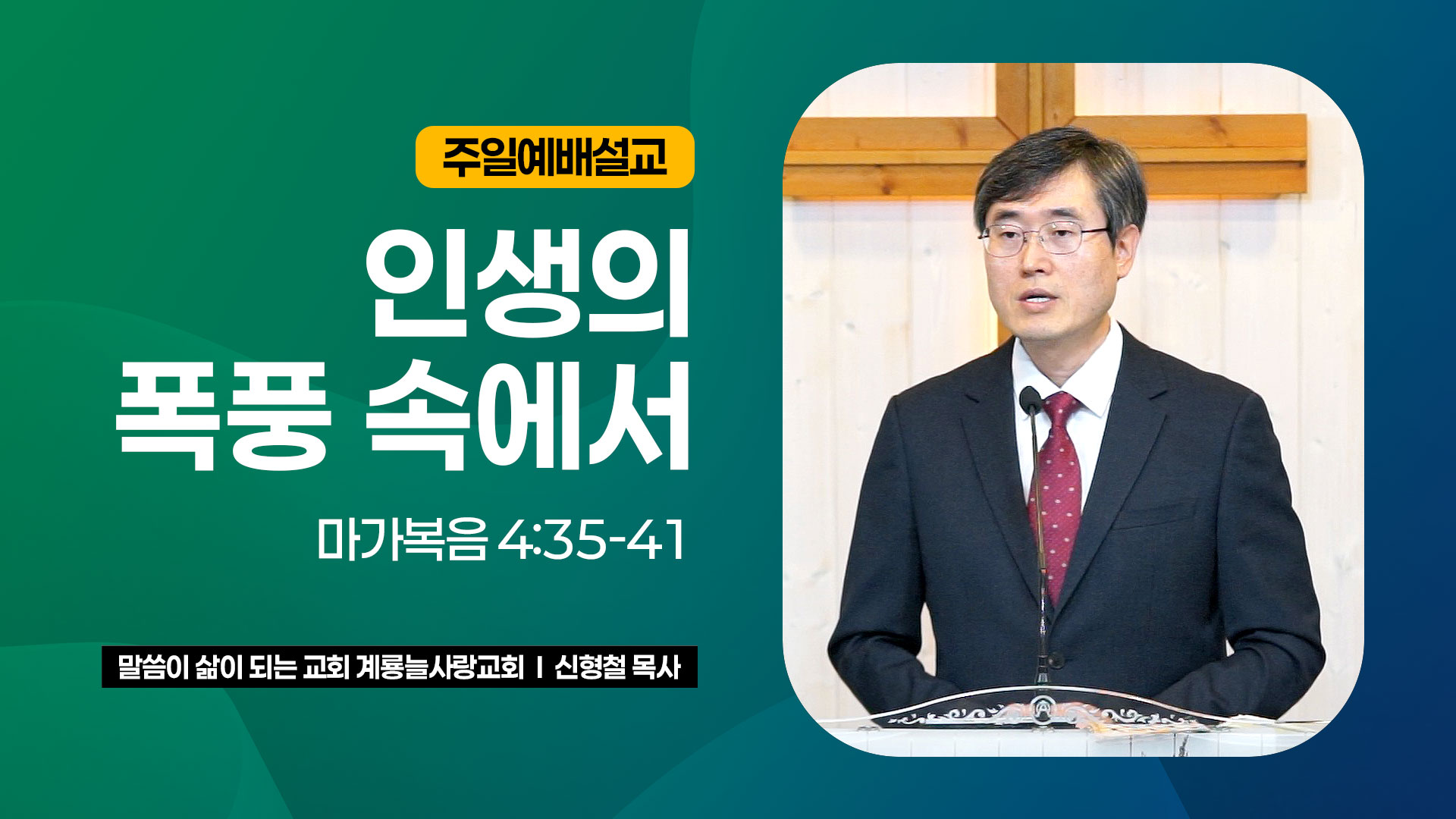 주일예배설교

인생의 폭풍 속에서

마가복음 4:35-41

말씀이 삶이 되는 교회 계룡늘사랑교회 I 신형철 목사